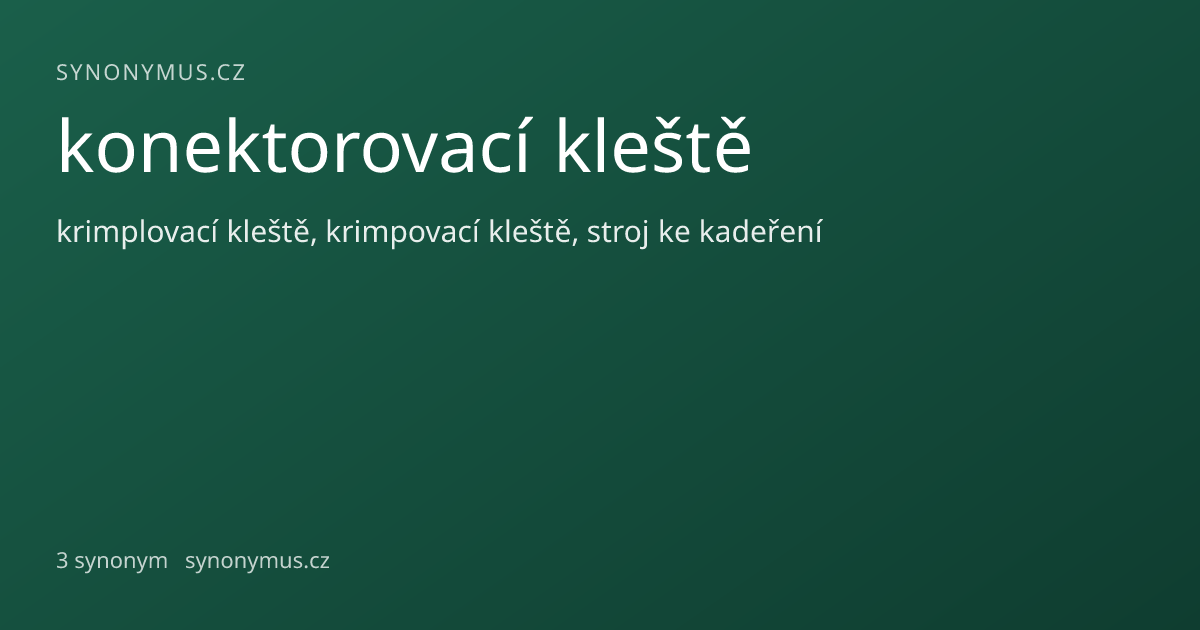 SYNONYMUS.CZ

konektorovací kleště

krimplovací kleště, krimpovací kleště, stroj ke kadeření

3 synonym synonymus.cz